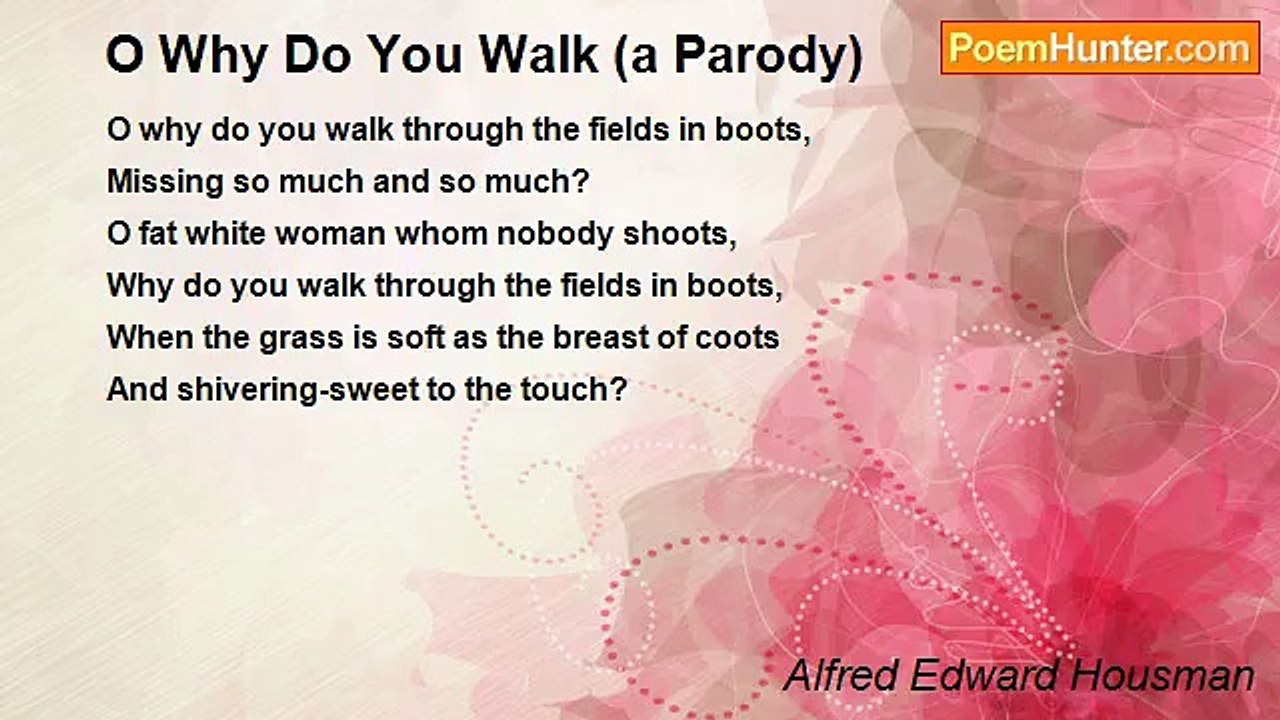 O Why Do You Walk (a Parody)

PoemHunter.com

O why do you walk through the fields in boots,
Missing so much and so much?
O fat white woman whom nobody shoots,
Why do you walk through the fields in boots,
When the grass is soft as the breast of coots
And shivering-sweet to the touch?

Alfred Edward Housman